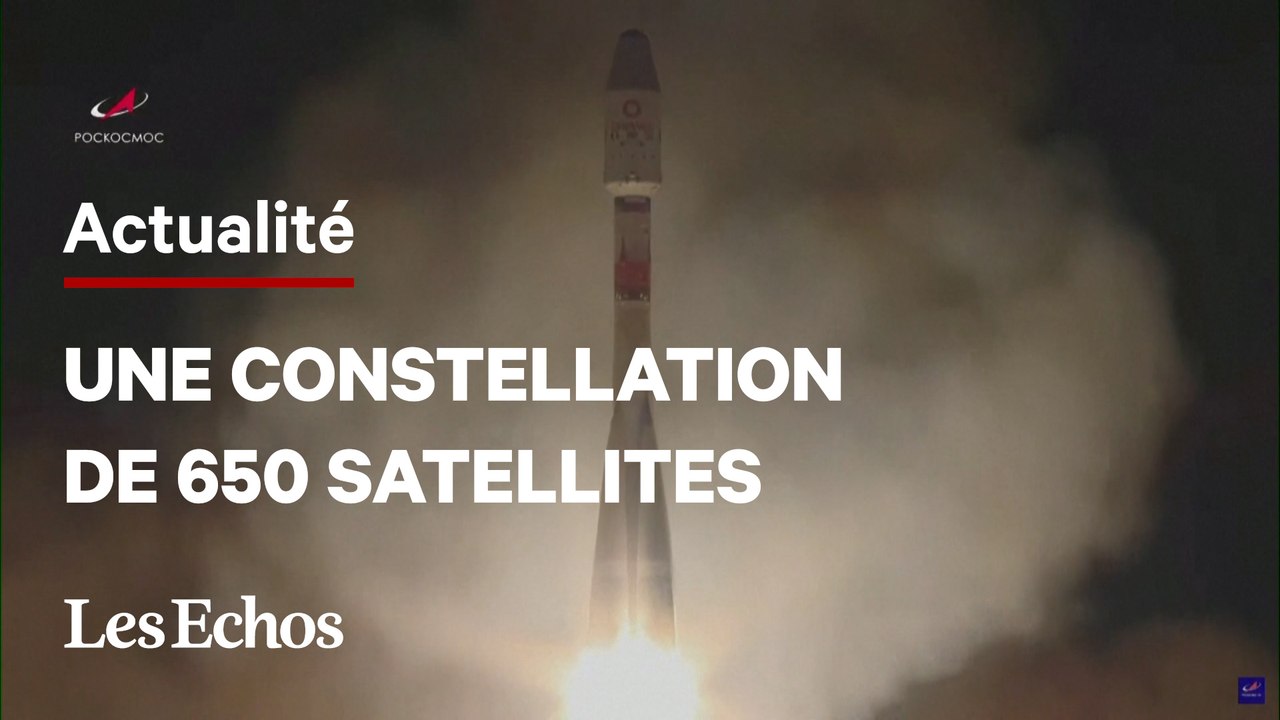 РОСКОСМОС

Actualité

UNE CONSTELLATION DE 650 SATELLITES

Les Echos